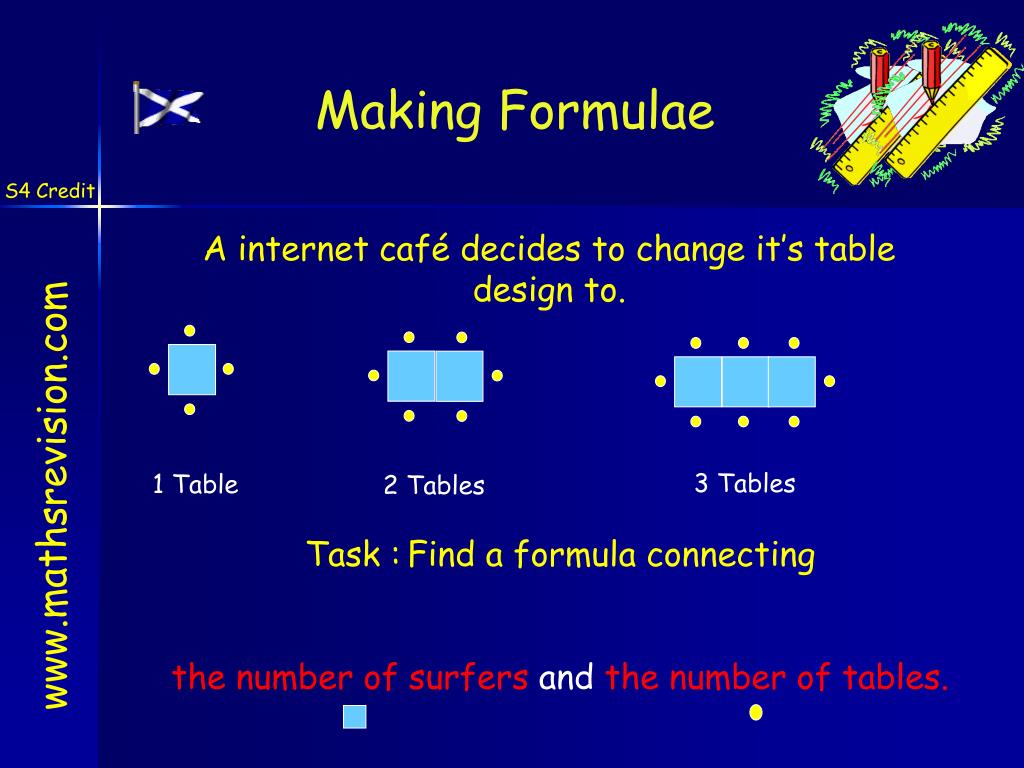 Making Formulae

S4 Credit

www.mathsrevision.com

A internet café decides to change it's table design to.

1 Table

2 Tables

3 Tables

Task : Find a formula connecting

the number of surfers and the number of tables.